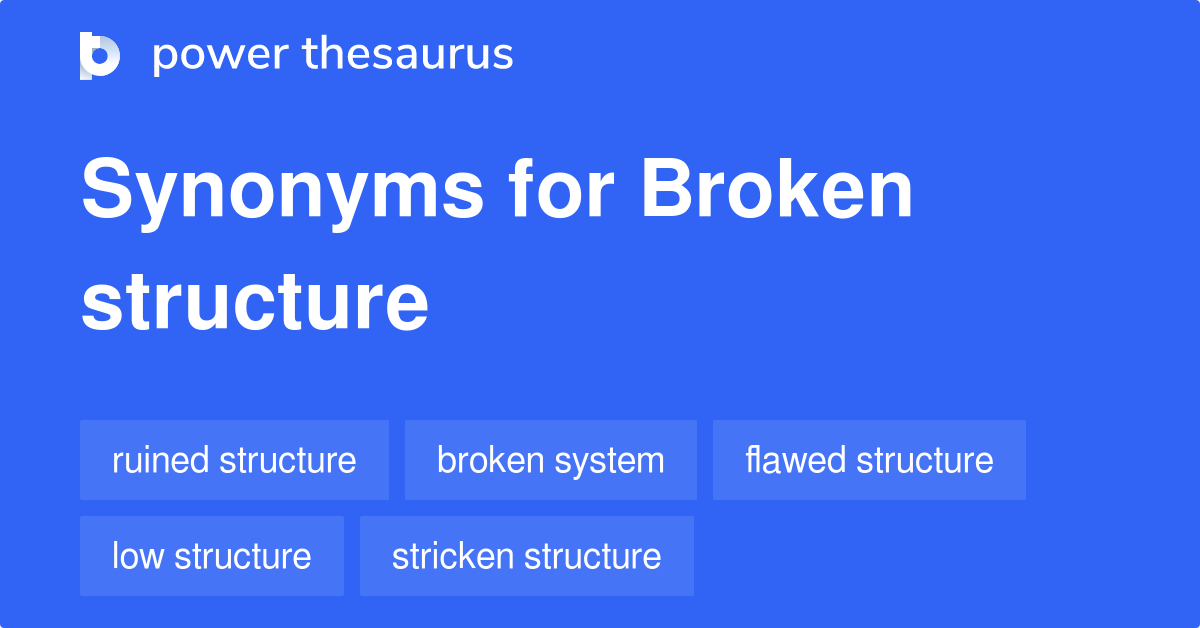 power thesaurus

Synonyms for Broken structure

ruined structure
broken system
flawed structure
low structure
stricken structure